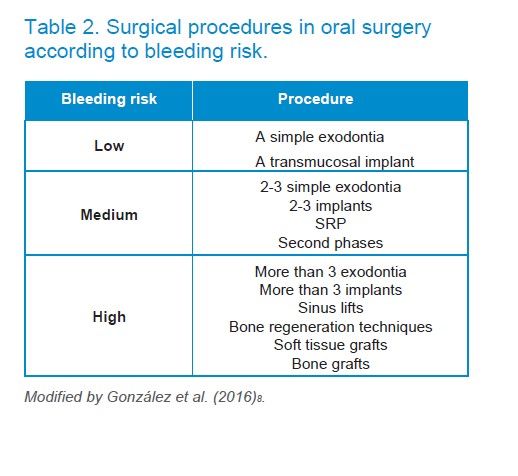 Table 2. Surgical procedures in oral surgery according to bleeding risk.

| Bleeding risk | Procedure |
|---|---|
| Low | A simple exodontia<br>A transmucosal implant |
| Medium | 2-3 simple exodontia<br>2-3 implants<br>SRP<br>Second phases |
| High | More than 3 exodontia<br>More than 3 implants<br>Sinus lifts<br>Bone regeneration techniques<br>Soft tissue grafts<br>Bone grafts |

Modified by González et al. (2016)$_8$.